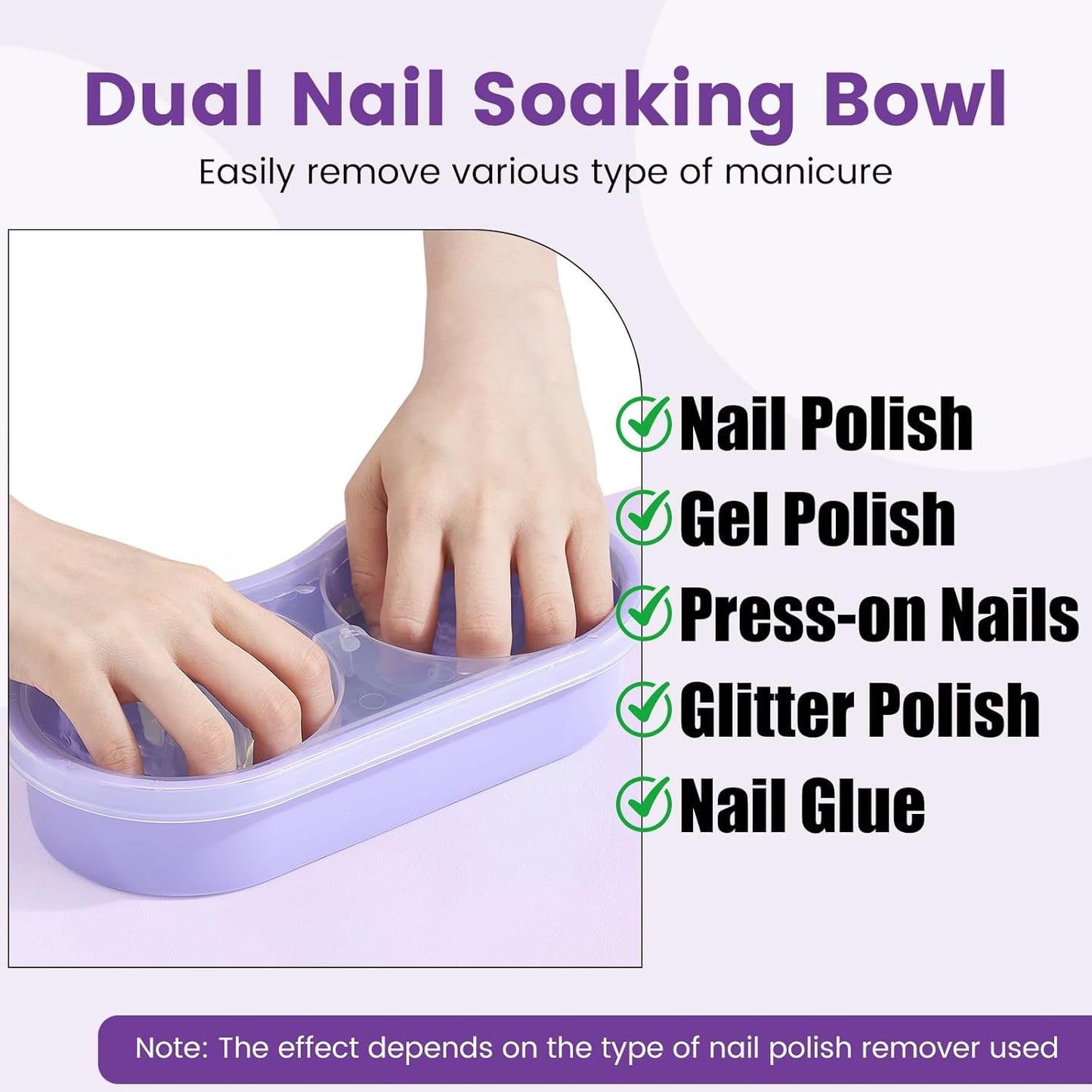 Dual Nail Soaking Bowl

Easily remove various type of manicure

Nail Polish
Gel Polish
Press-on Nails
Glitter Polish
Nail Glue

Note: The effect depends on the type of nail polish remover used